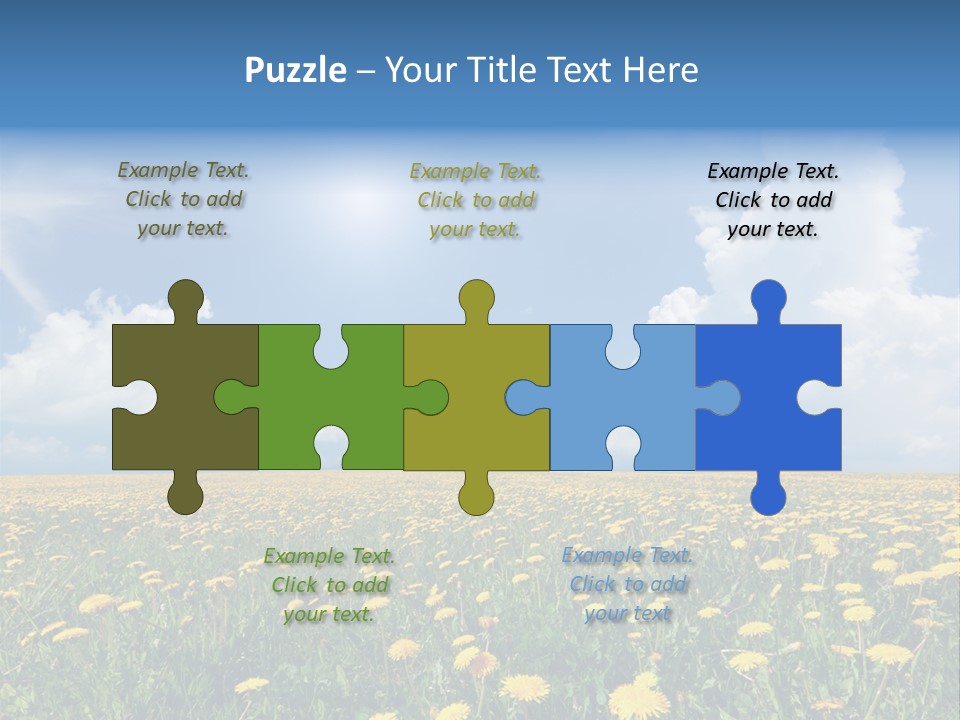 Puzzle – Your Title Text Here

Example Text. Click to add your text.

Example Text. Click to add your text.

Example Text. Click to add your text.

Example Text. Click to add your text.

Example Text. Click to add your text